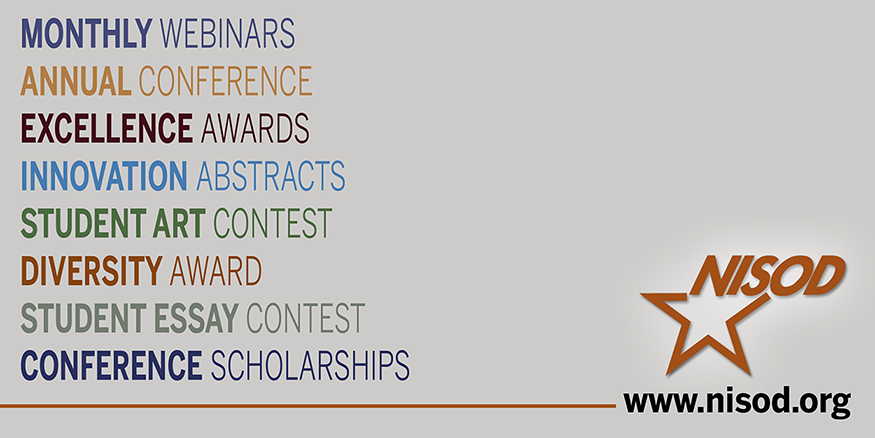 MONTHLY WEBINARS
ANNUAL CONFERENCE
EXCELLENCE AWARDS
INNOVATION ABSTRACTS
STUDENT ART CONTEST
DIVERSITY AWARD
STUDENT ESSAY CONTEST
CONFERENCE SCHOLARSHIPS

NISOD

www.nisod.org